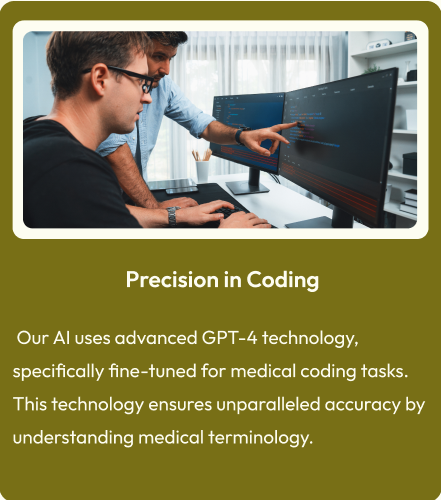 Precision in Coding

Our AI uses advanced GPT-4 technology, specifically fine-tuned for medical coding tasks. This technology ensures unparalleled accuracy by understanding medical terminology.